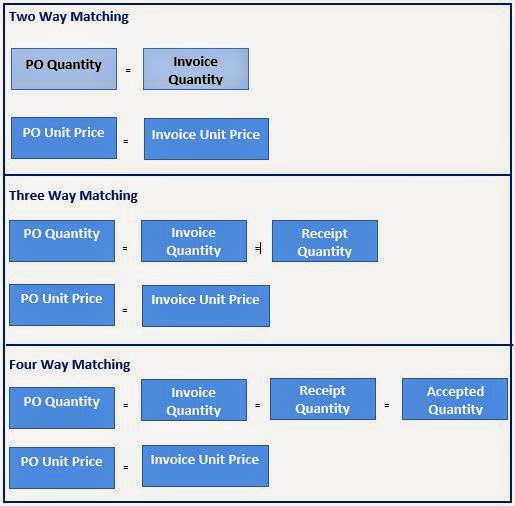 Two Way Matching

PO Quantity = Invoice Quantity

PO Unit Price = Invoice Unit Price

Three Way Matching

PO Quantity = Invoice Quantity = Receipt Quantity

PO Unit Price = Invoice Unit Price

Four Way Matching

PO Quantity = Invoice Quantity = Receipt Quantity = Accepted Quantity

PO Unit Price = Invoice Unit Price